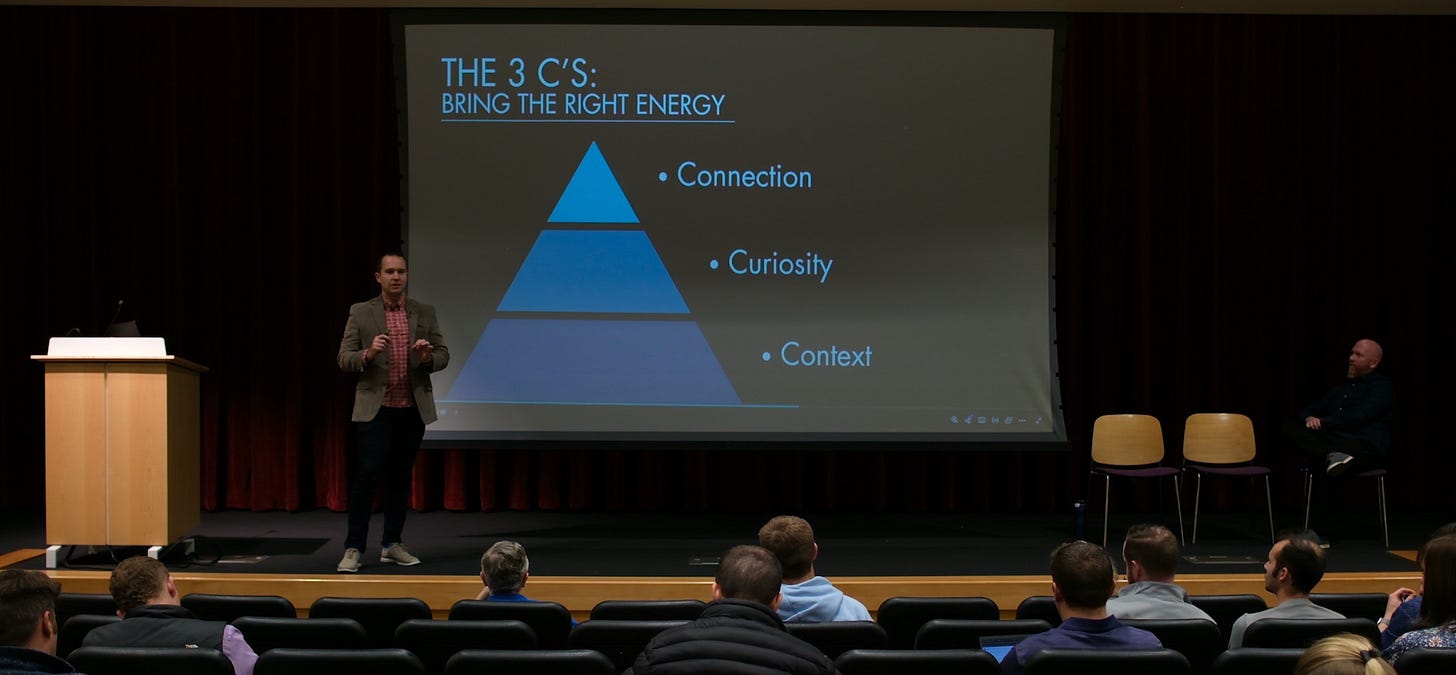 THE 3 C'S:
BRING THE RIGHT ENERGY

• Connection

• Curiosity

• Context